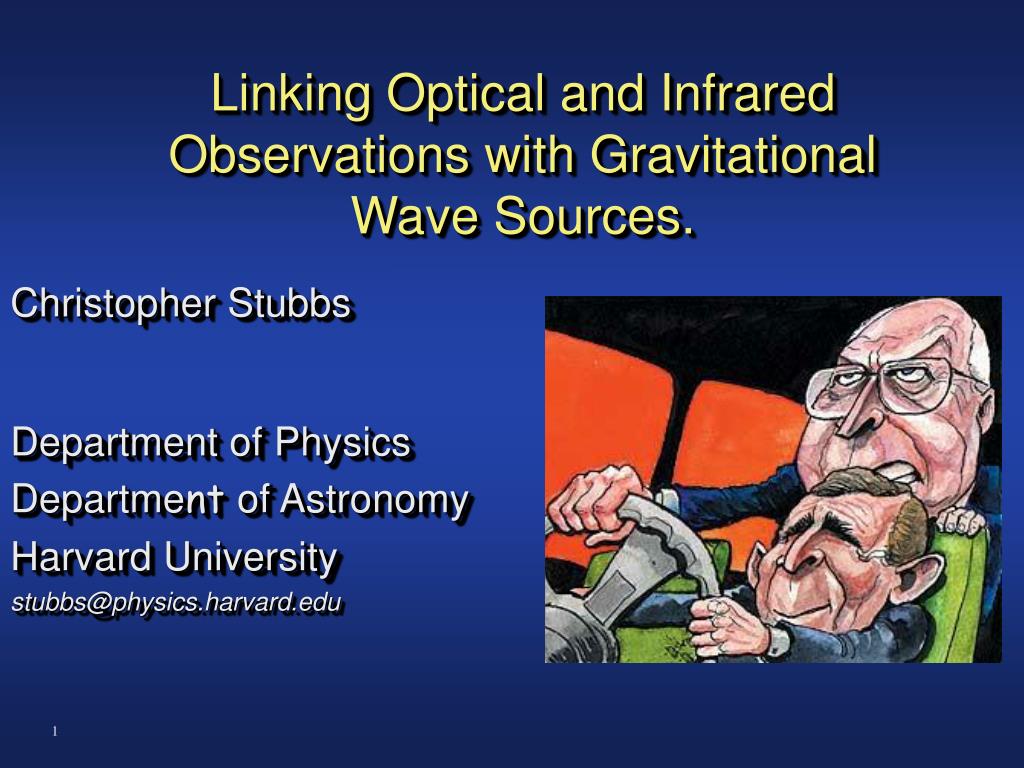 Linking Optical and Infrared Observations with Gravitational Wave Sources.

Christopher Stubbs

Department of Physics
Department of Astronomy
Harvard University
stubbs@physics.harvard.edu

1